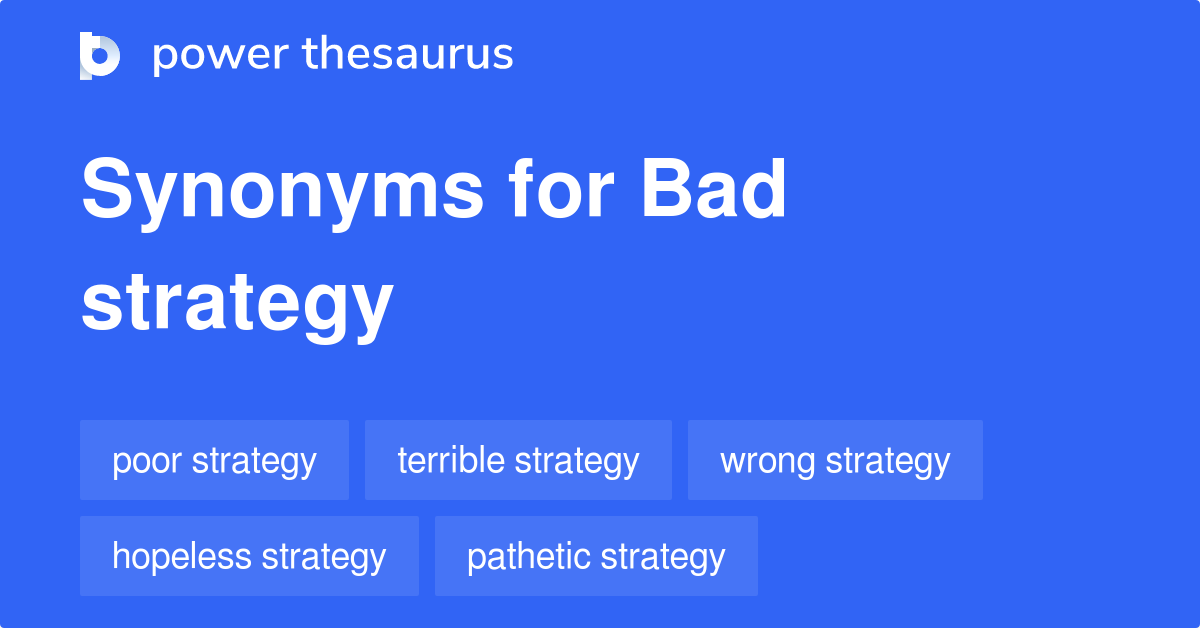 power thesaurus

Synonyms for Bad strategy

poor strategy
terrible strategy
wrong strategy
hopeless strategy
pathetic strategy